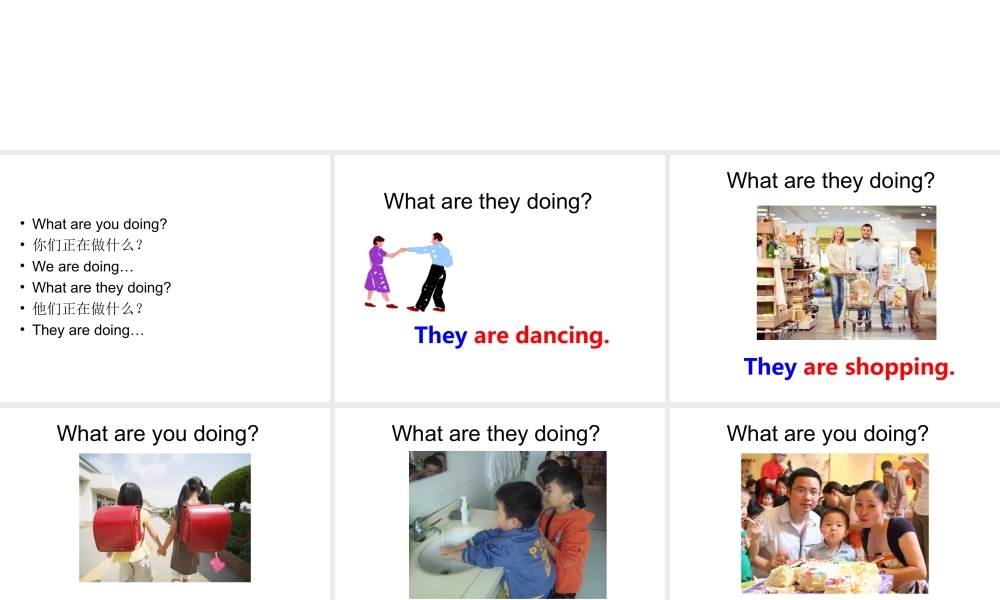 • What are you doing?
• 你们正在做什么？
• We are doing…
• What are they doing?
• 他们正在做什么？
• They are doing…

What are they doing?

They are dancing.

What are they doing?

They are shopping.

What are you doing?

What are they doing?

What are you doing?